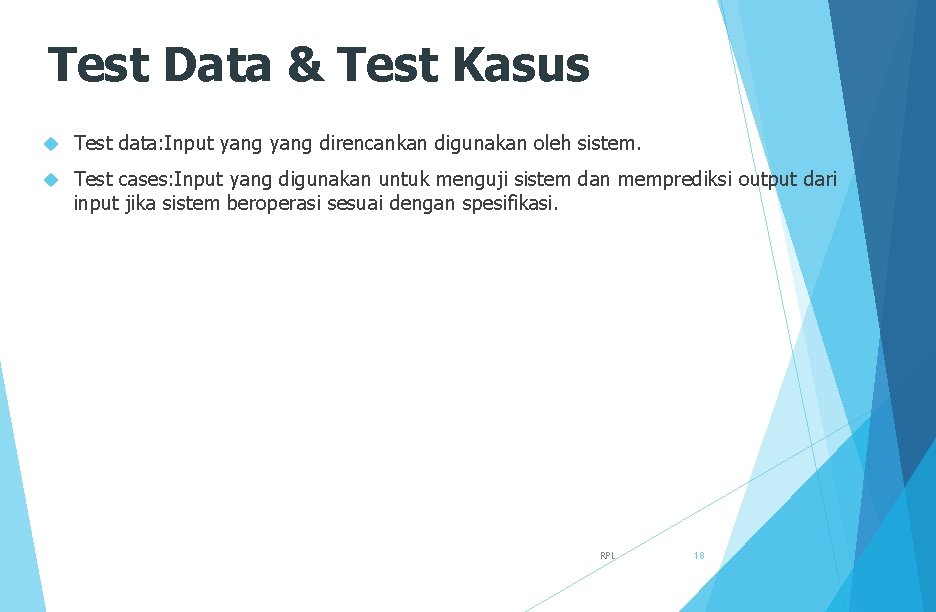 Test Data & Test Kasus

Test data:Input yang yang direncankan digunakan oleh sistem.

Test cases:Input yang digunakan untuk menguji sistem dan memprediksi output dari input jika sistem beroperasi sesuai dengan spesifikasi.

RPL

18